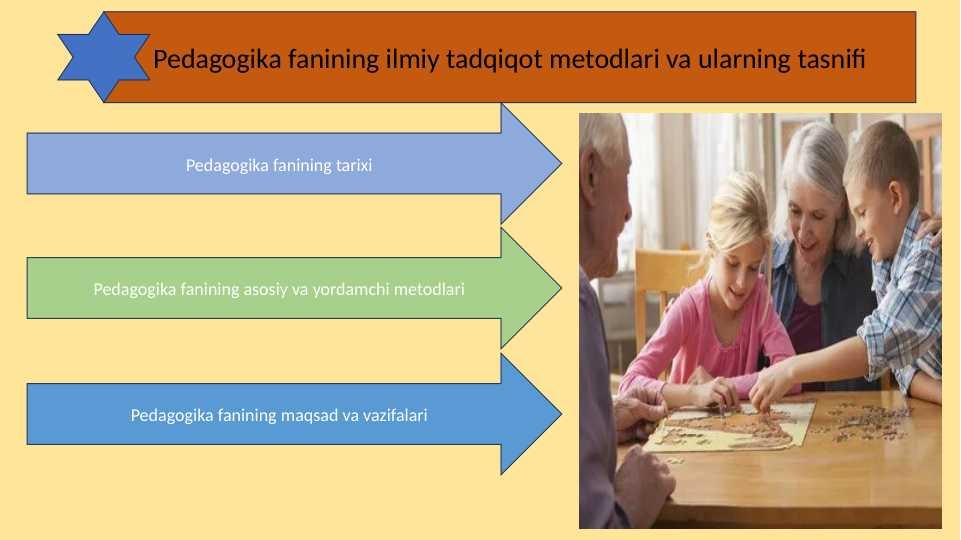 Pedagogika fanining ilmiy tadqiqot metodlari va ularning tasnifi

Pedagogika fanining tarixi

Pedagogika fanining asosiy va yordamchi metodlari

Pedagogika fanining maqsad va vazifalari